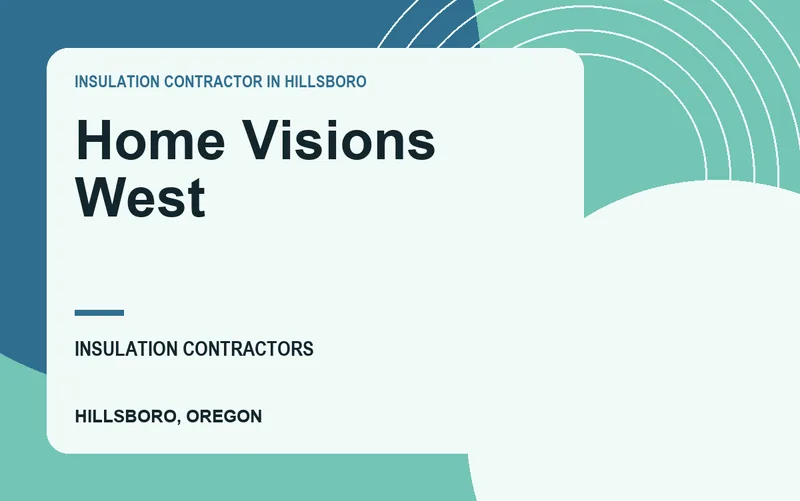 INSULATION CONTRACTOR IN HILLSBORO

Home Visions West

INSULATION CONTRACTORS

HILLSBORO, OREGON